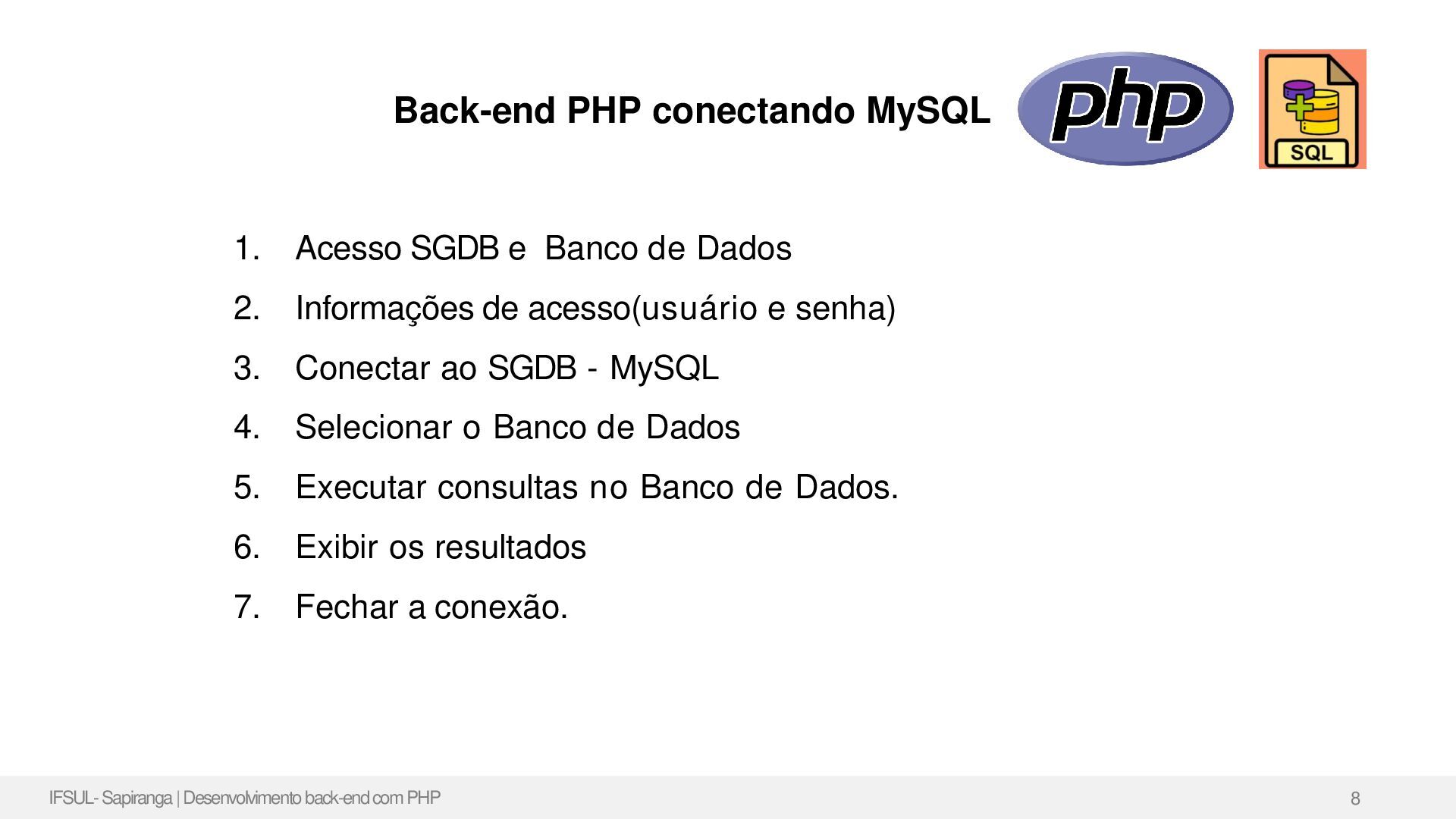 Back-end PHP conectando MySQL

php

SQL

1. Acesso SGDB e Banco de Dados
2. Informações de acesso(usuário e senha)
3. Conectar ao SGDB - MySQL
4. Selecionar o Banco de Dados
5. Executar consultas no Banco de Dados.
6. Exibir os resultados
7. Fechar a conexão.

IFSUL- Sapiranga | Desenvolvimento back-end com PHP

8